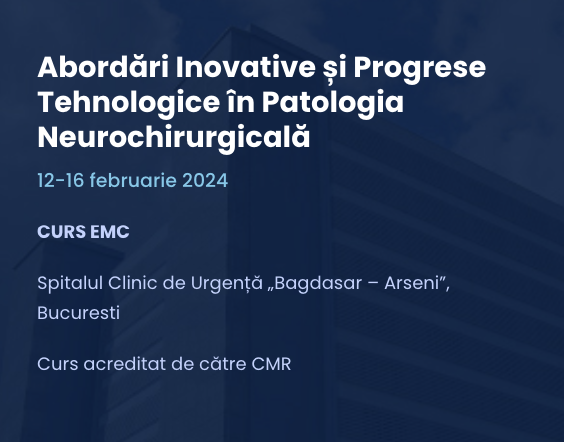 Abordări Inovative și Progrese Tehnologice în Patologia Neurochirurgicală

12-16 februarie 2024

CURS EMC

Spitalul Clinic de Urgență „Bagdasar – Arseni”, Bucuresti

Curs acreditat de către CMR